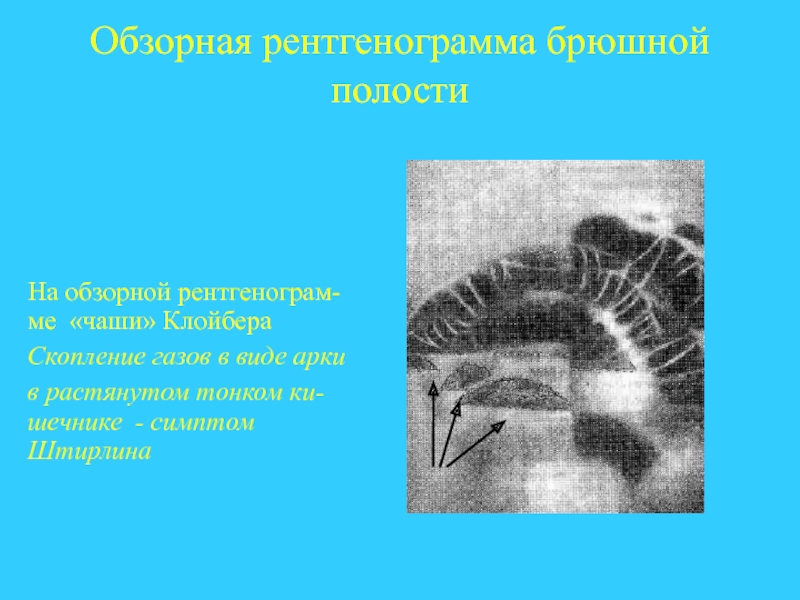 Обзорная рентгенограмма брюшной полости

На обзорной рентгенограмме «чаши» Клойбера

Скопление газов в виде арки

в растянутом тонком кишечнике - симптом Штирлина